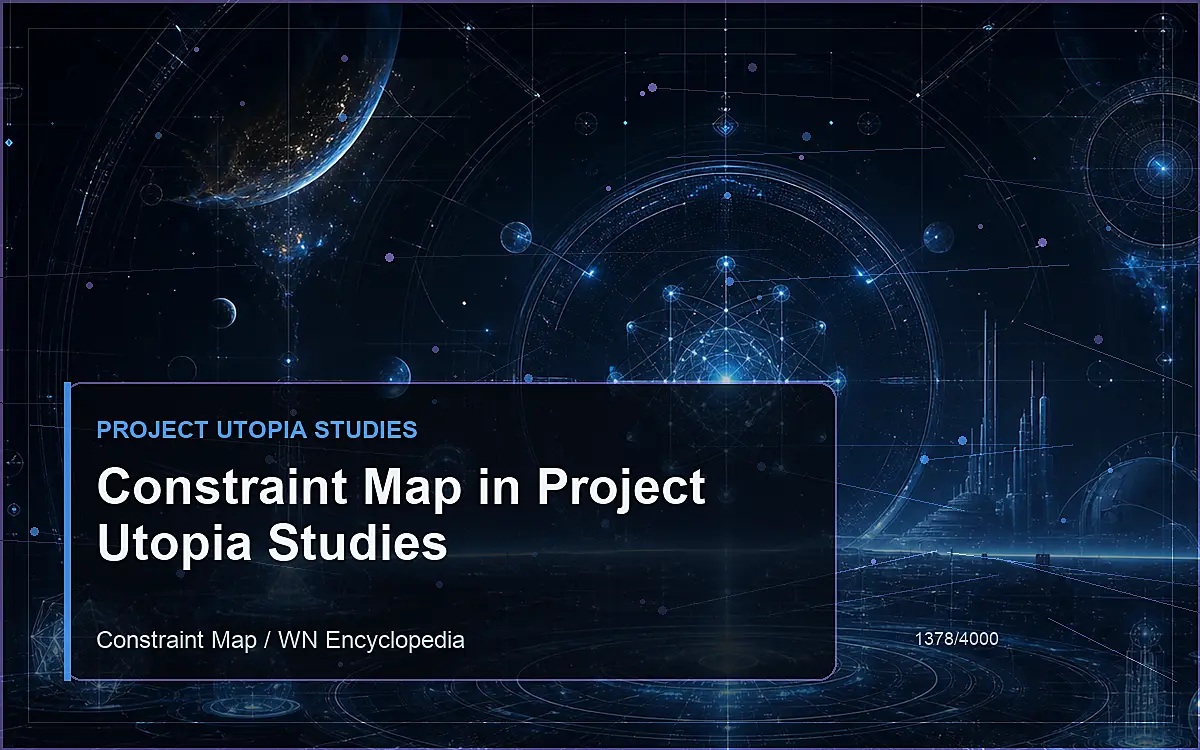 PROJECT UTOPIA STUDIES

Constraint Map in Project Utopia Studies

Constraint Map / WN Encyclopedia

1378/4000